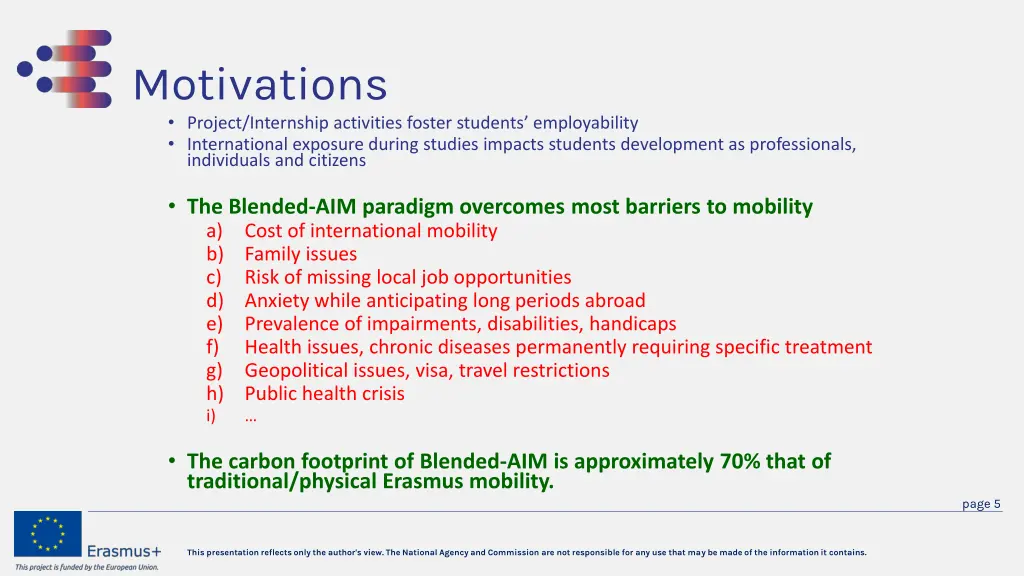 Motivations

• Project/Internship activities foster students' employability
• International exposure during studies impacts students development as professionals, individuals and citizens

• The Blended-AIM paradigm overcomes most barriers to mobility
a) Cost of international mobility
b) Family issues
c) Risk of missing local job opportunities
d) Anxiety while anticipating long periods abroad
e) Prevalence of impairments, disabilities, handicaps
f) Health issues, chronic diseases permanently requiring specific treatment
g) Geopolitical issues, visa, travel restrictions
h) Public health crisis
i) …

• The carbon footprint of Blended-AIM is approximately 70% that of traditional/physical Erasmus mobility.

page 5

Erasmus+
This project is funded by the European Union.

This presentation reflects only the author's view. The National Agency and Commission are not responsible for any use that may be made of the information it contains.